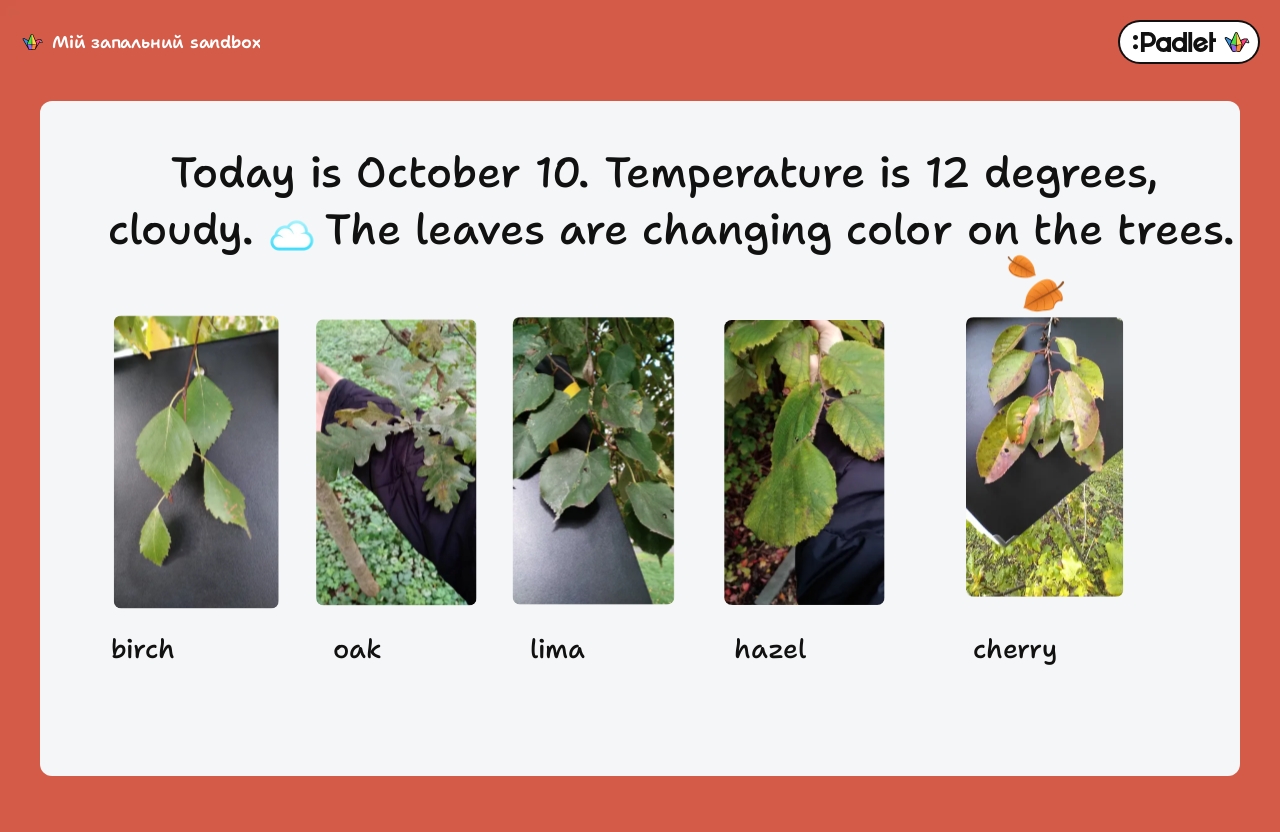 Мій запальний sandbox

:Padlet

Today is October 10. Temperature is 12 degrees, cloudy. The leaves are changing color on the trees.

birch

oak

lima

hazel

cherry